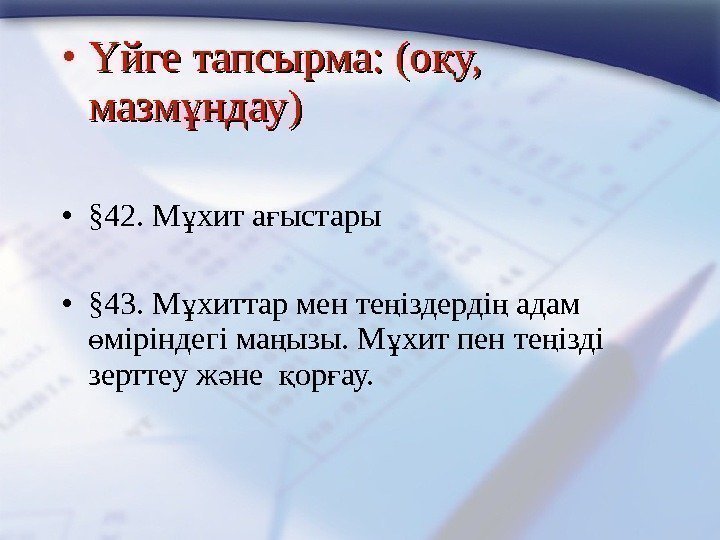 • Үйге тапсырма: (оқу, мазмұндау)

• §42. Мұхит ағыстары

• §43. Мұхиттар мен теңіздердің адам өміріндегі маңызы. Мұхит пен теңізді зерттеу және қорғау.